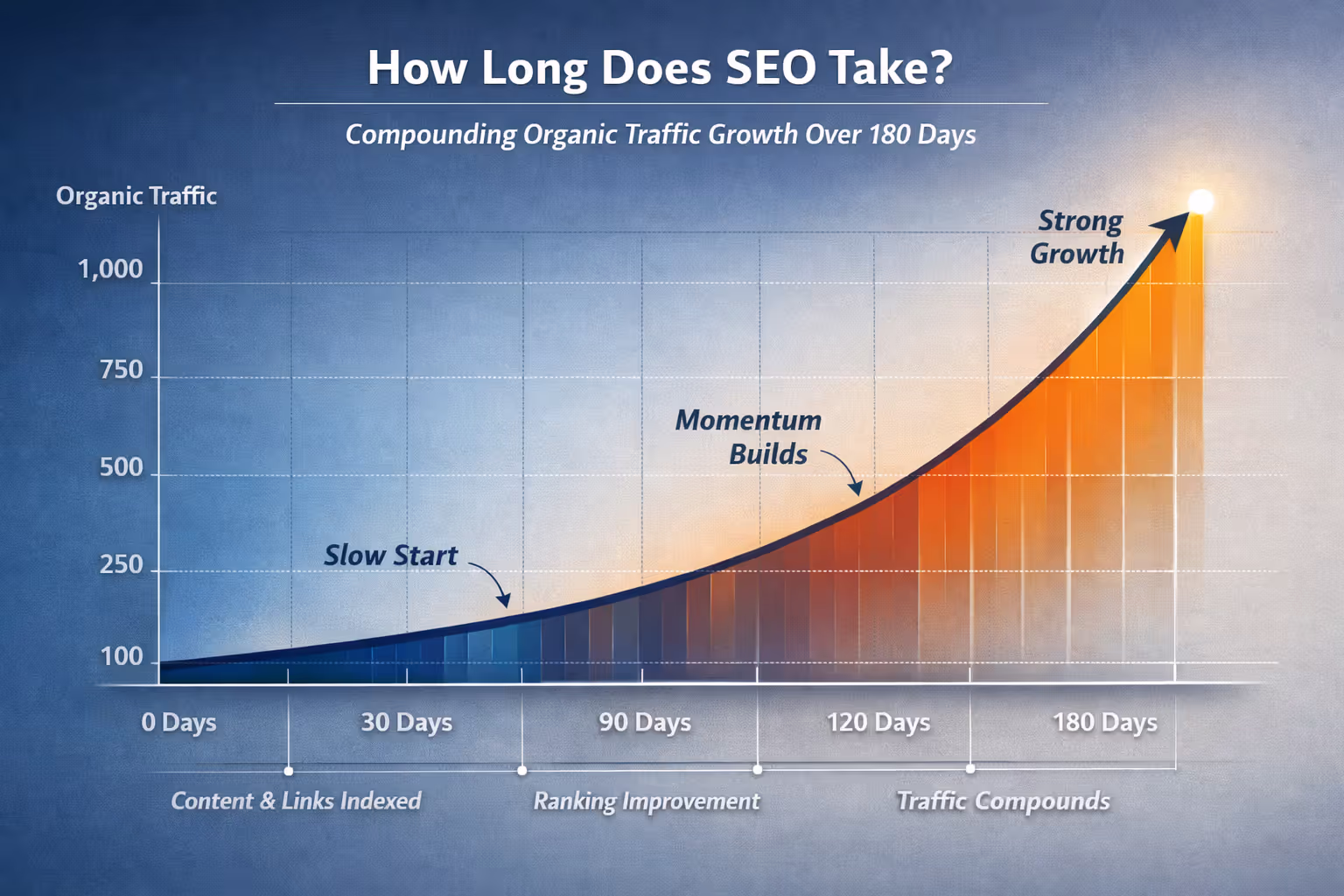 How Long Does SEO Take?

Compounding Organic Traffic Growth Over 180 Days

Organic Traffic

1,000

750

500

250

100

Strong Growth

Momentum Builds

Slow Start

0 Days

30 Days

90 Days

120 Days

180 Days

Content & Links Indexed

Ranking Improvement

Traffic Compounds